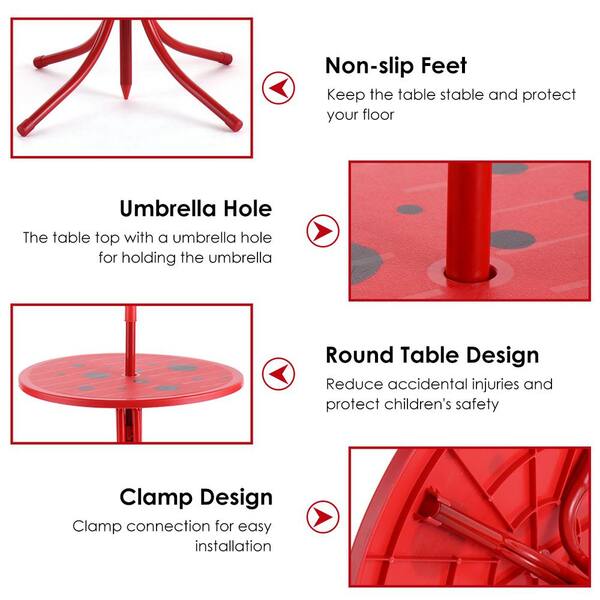 Non-slip Feet

Keep the table stable and protect your floor

Umbrella Hole

The table top with a umbrella hole for holding the umbrella

Round Table Design

Reduce accidental injuries and protect children's safety

Clamp Design

Clamp connection for easy installation